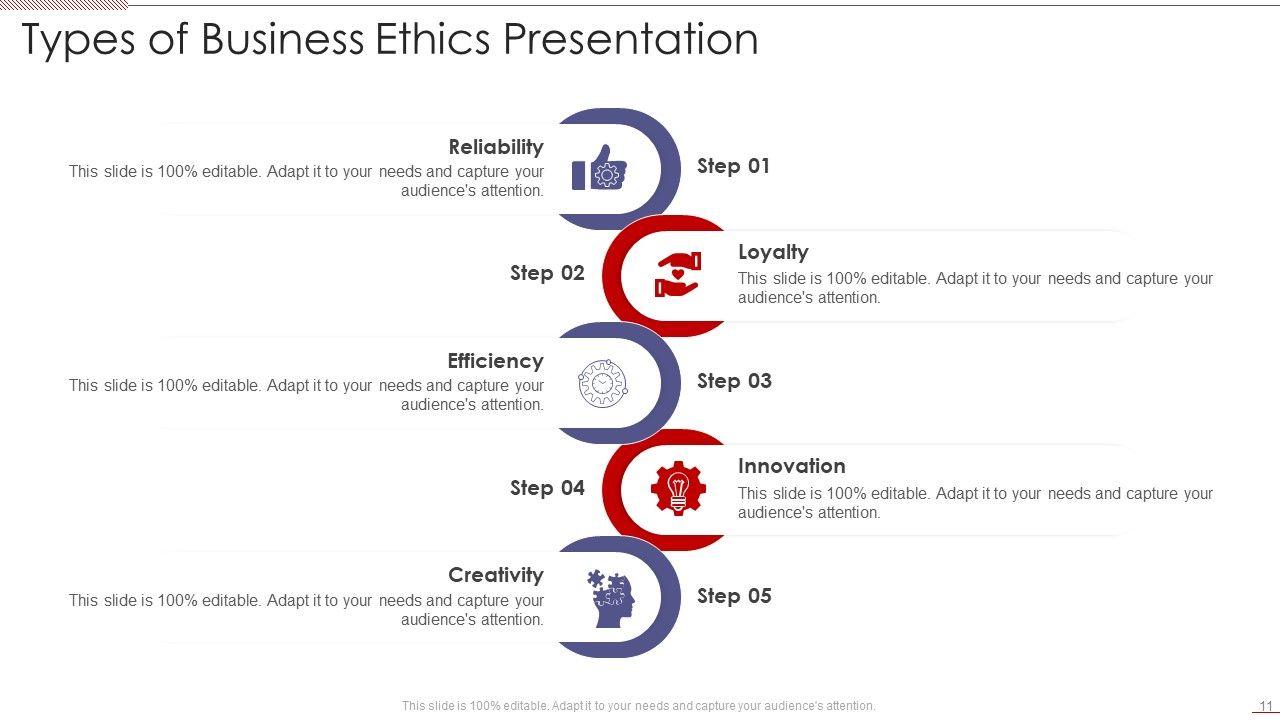 Types of Business Ethics Presentation

Reliability
This slide is 100% editable. Adapt it to your needs and capture your audience's attention.

Step 01

Step 02

Loyalty
This slide is 100% editable. Adapt it to your needs and capture your audience's attention.

Efficiency
This slide is 100% editable. Adapt it to your needs and capture your audience's attention.

Step 03

Step 04

Innovation
This slide is 100% editable. Adapt it to your needs and capture your audience's attention.

Creativity
This slide is 100% editable. Adapt it to your needs and capture your audience's attention.

Step 05

This slide is 100% editable. Adapt it to your needs and capture your audience's attention.

11